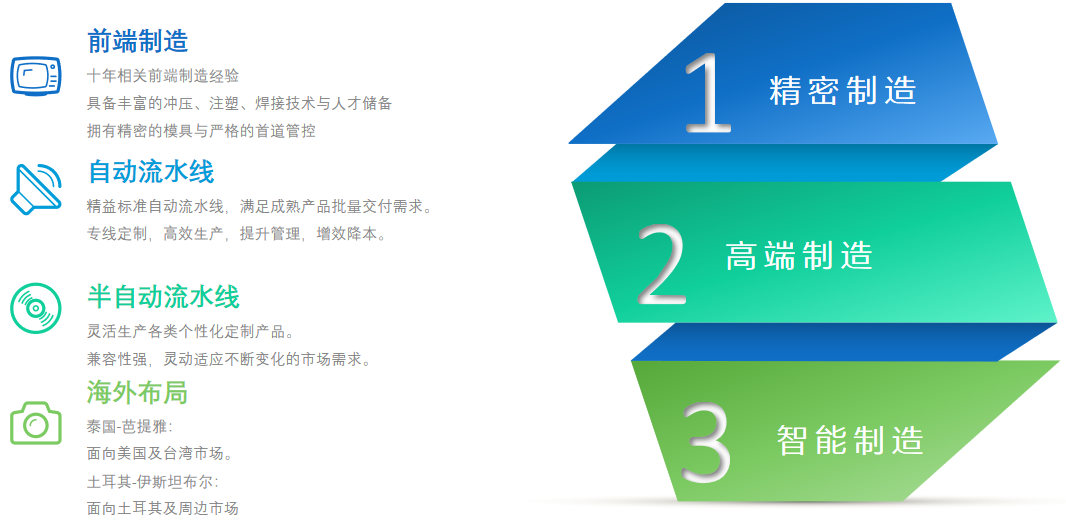 前端制造

十年相关前端制造经验
具备丰富的冲压、注塑、焊接技术与人才储备
拥有精密的模具与严格的首道管控

自动流水线

精益标准自动流水线，满足成熟产品批量交付需求。
专线定制，高效生产，提升管理，增效降本。

半自动流水线

灵活生产各类个性化定制产品。
兼容性强，灵动适应不断变化的市场需求。

海外布局

泰国-芭提雅：
面向美国及台湾市场。
土耳其-伊斯坦布尔：
面向土耳其及周边市场

1 精密制造

2 高端制造

3 智能制造